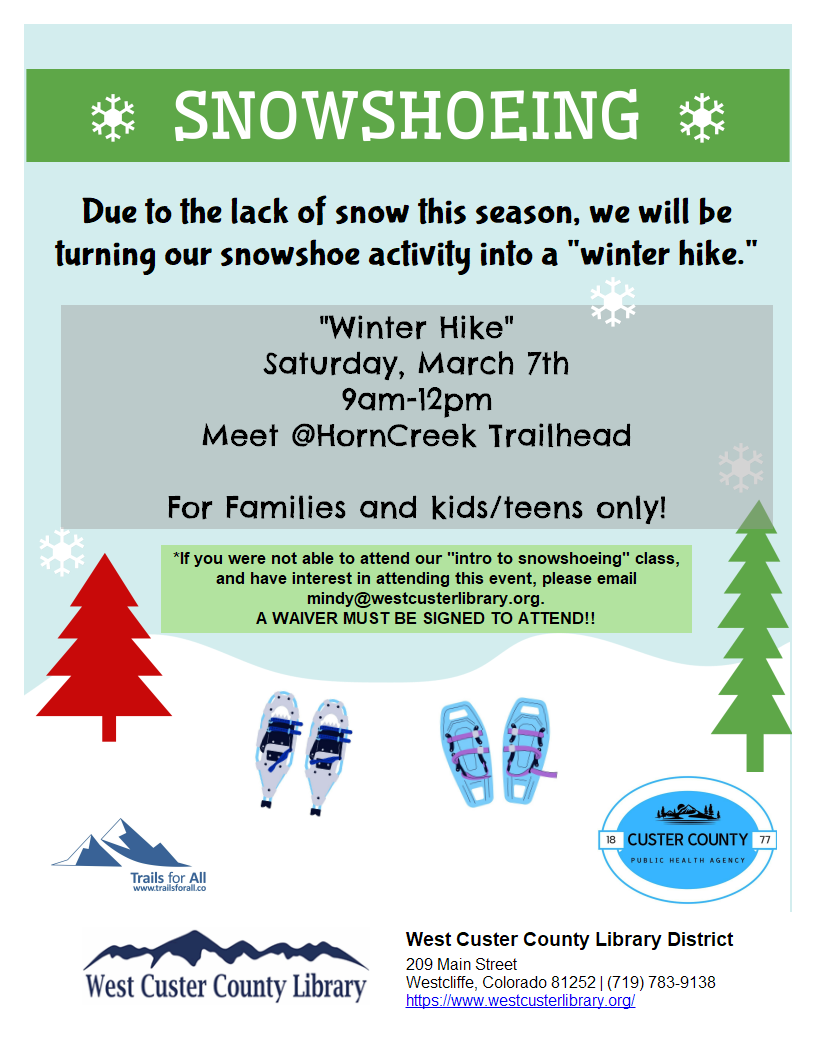 SNOWSHOEING

Due to the lack of snow this season, we will be turning our snowshoe activity into a "winter hike."

"Winter Hike"
Saturday, March 7th
9am-12pm
Meet @HornCreek Trailhead

For Families and kids/teens only!

*If you were not able to attend our "intro to snowshoeing" class, and have interest in attending this event, please email mindy@westcusterlibrary.org.
A WAIVER MUST BE SIGNED TO ATTEND!!

Trails for All
www.trailsforall.co

18 CUSTER COUNTY 77
PUBLIC HEALTH AGENCY

West Custer County Library

West Custer County Library District
209 Main Street
Westcliffe, Colorado 81252 | (719) 783-9138
https://www.westcusterlibrary.org/